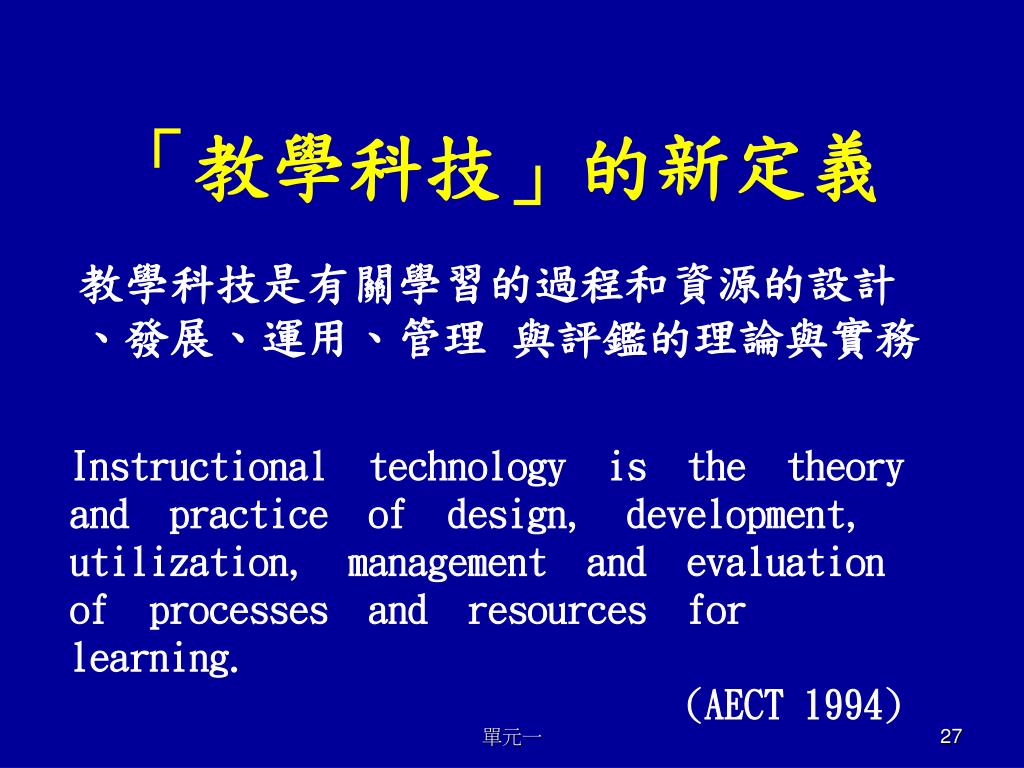 「教學科技」的新定義

教學科技是有關學習的過程和資源的設計、發展、運用、管理 與評鑑的理論與實務

Instructional technology is the theory and practice of design, development, utilization, management and evaluation of processes and resources for learning.

(AECT 1994)

單元一

27